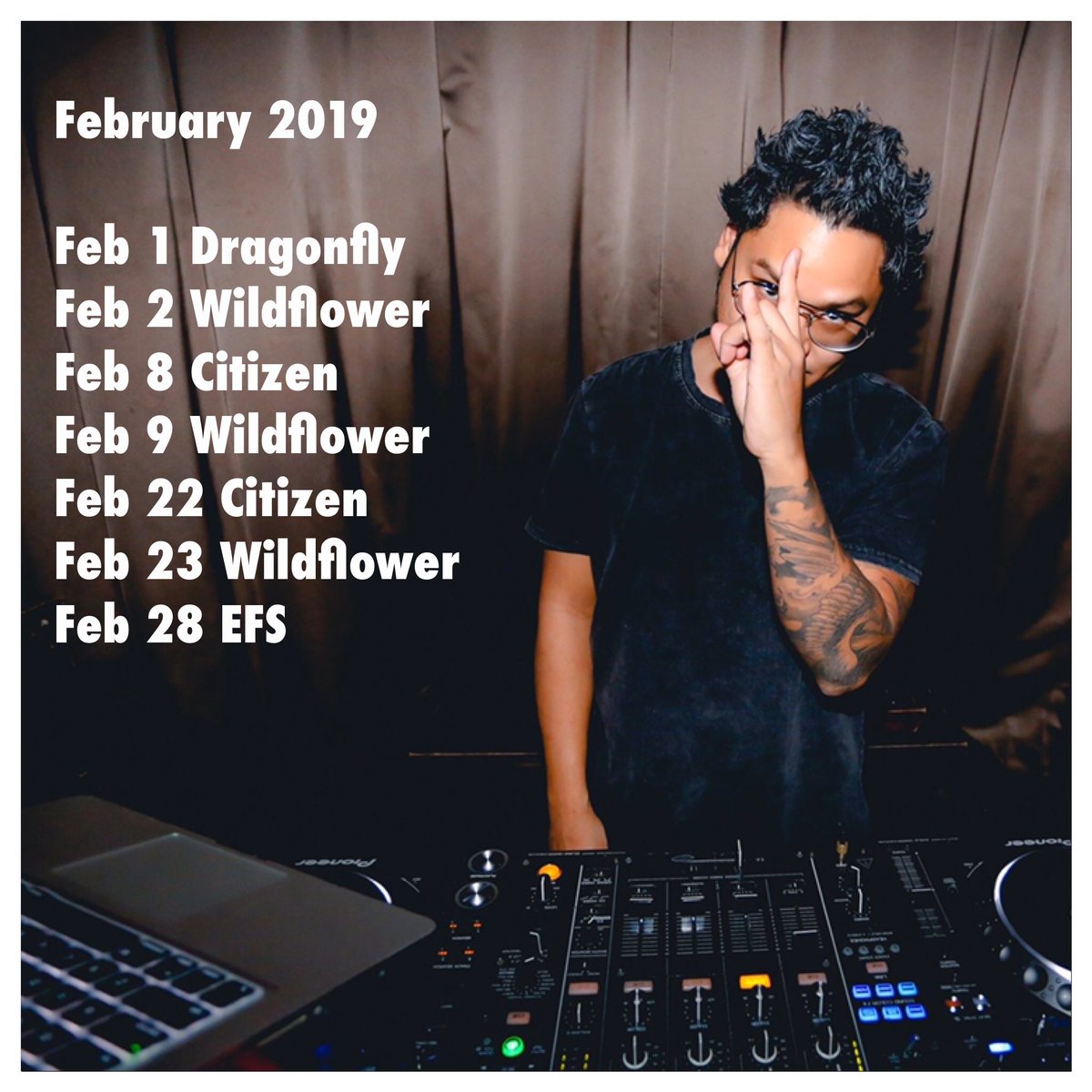 February 2019

Feb 1 Dragonfly
Feb 2 Wildflower
Feb 8 Citizen
Feb 9 Wildflower
Feb 22 Citizen
Feb 23 Wildflower
Feb 28 EFS

Pioneer

Pioneer